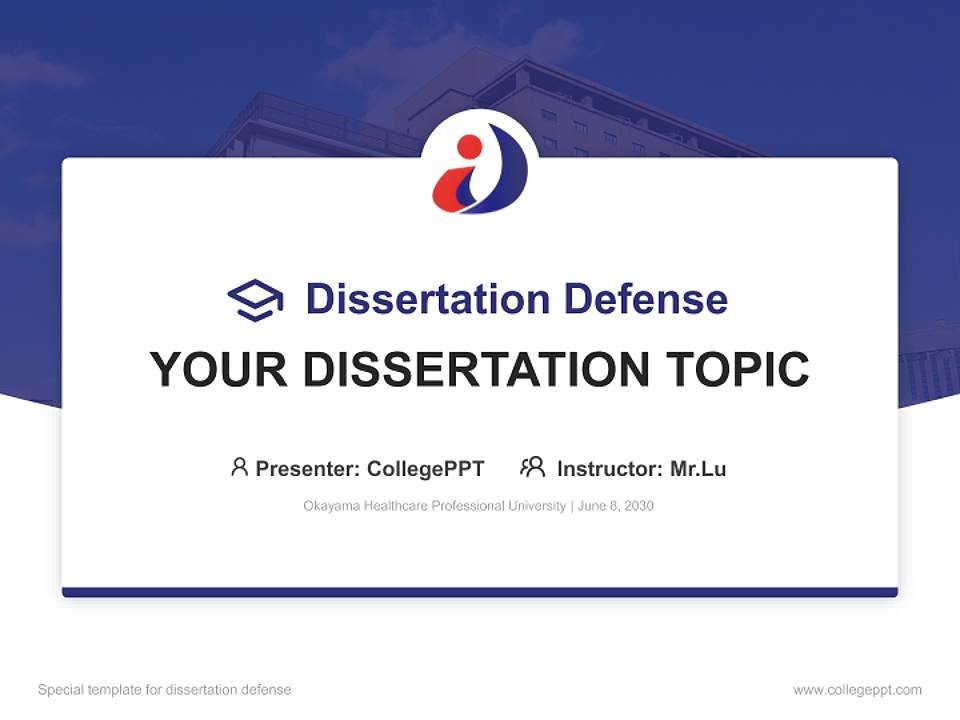 Dissertation Defense

YOUR DISSERTATION TOPIC

Presenter: CollegePPT Instructor: Mr.Lu

Okayama Healthcare Professional University | June 8, 2030

Special template for dissertation defense

www.collegeppt.com